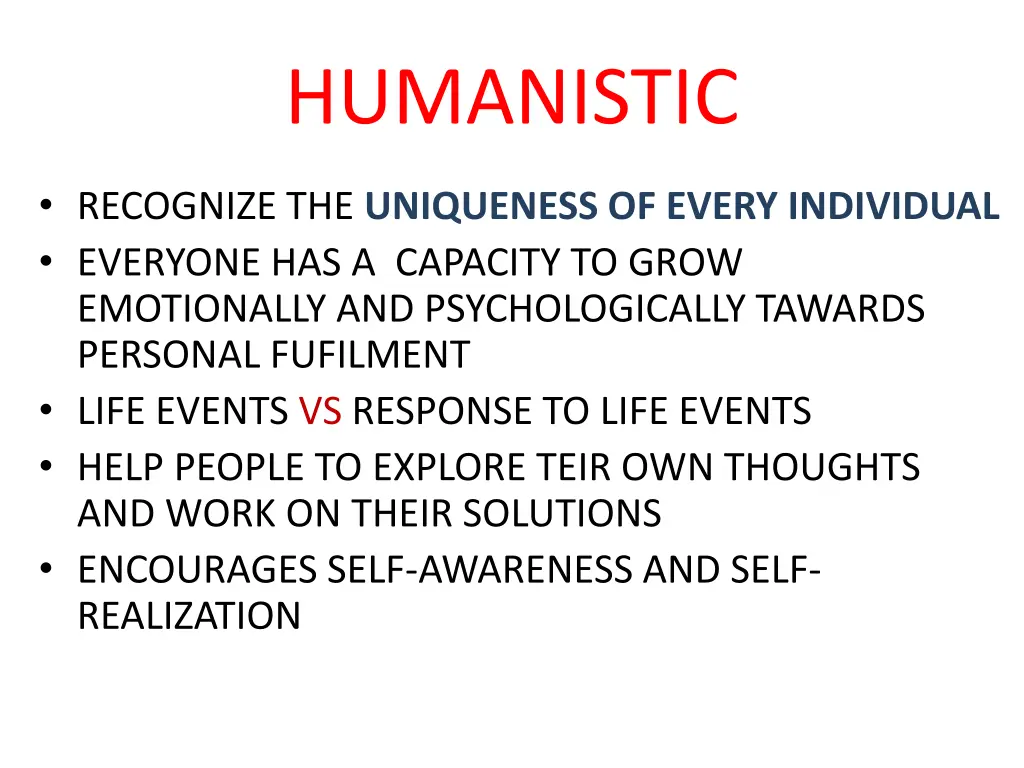 HUMANISTIC

• RECOGNIZE THE UNIQUENESS OF EVERY INDIVIDUAL
• EVERYONE HAS A CAPACITY TO GROW EMOTIONALLY AND PSYCHOLOGICALLY TAWARDS PERSONAL FUFILMENT
• LIFE EVENTS VS RESPONSE TO LIFE EVENTS
• HELP PEOPLE TO EXPLORE TEIR OWN THOUGHTS AND WORK ON THEIR SOLUTIONS
• ENCOURAGES SELF-AWARENESS AND SELF-REALIZATION